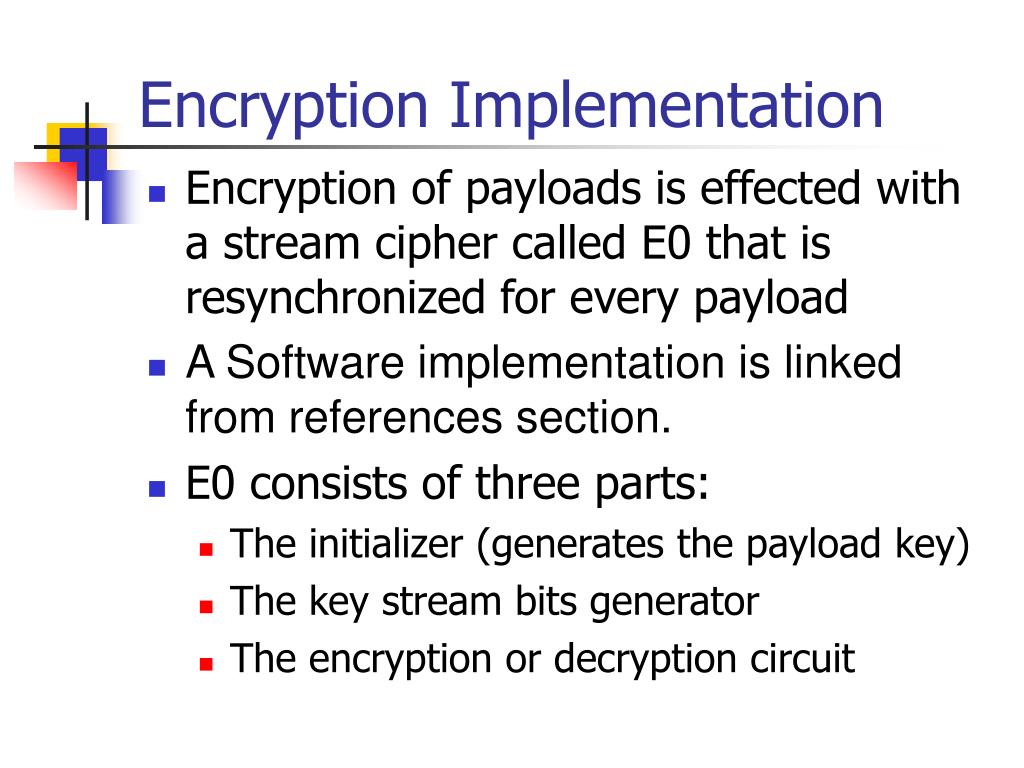 Encryption Implementation

Encryption of payloads is effected with a stream cipher called E0 that is resynchronized for every payload

A Software implementation is linked from references section.

E0 consists of three parts:

The initializer (generates the payload key)

The key stream bits generator

The encryption or decryption circuit